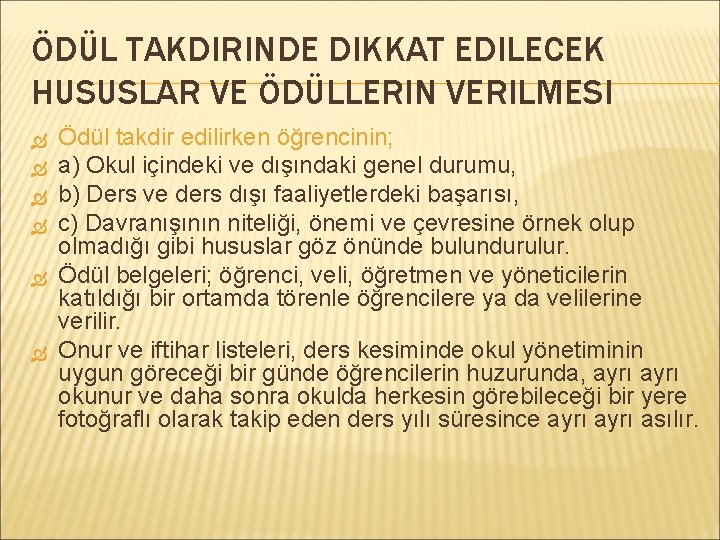 ÖDÜL TAKDIRINDE DIKKAT EDILECEK HUSUSLAR VE ÖDÜLLERIN VERILMESI

Ödül takdir edilirken öğrencinin;

a) Okul içindeki ve dışındaki genel durumu,

b) Ders ve ders dışı faaliyetlerdeki başarısı,

c) Davranışının niteliği, önemi ve çevresine örnek olup olmadığı gibi hususlar göz önünde bulundurulur.

Ödül belgeleri; öğrenci, veli, öğretmen ve yöneticilerin katıldığı bir ortamda törenle öğrencilere ya da velilerine verilir.

Onur ve iftihar listeleri, ders kesiminde okul yönetiminin uygun göreceği bir günde öğrencilerin huzurunda, ayrı ayrı okunur ve daha sonra okulda herkesin görebileceği bir yere fotoğraflı olarak takip eden ders yılı süresince ayrı ayrı asılır.